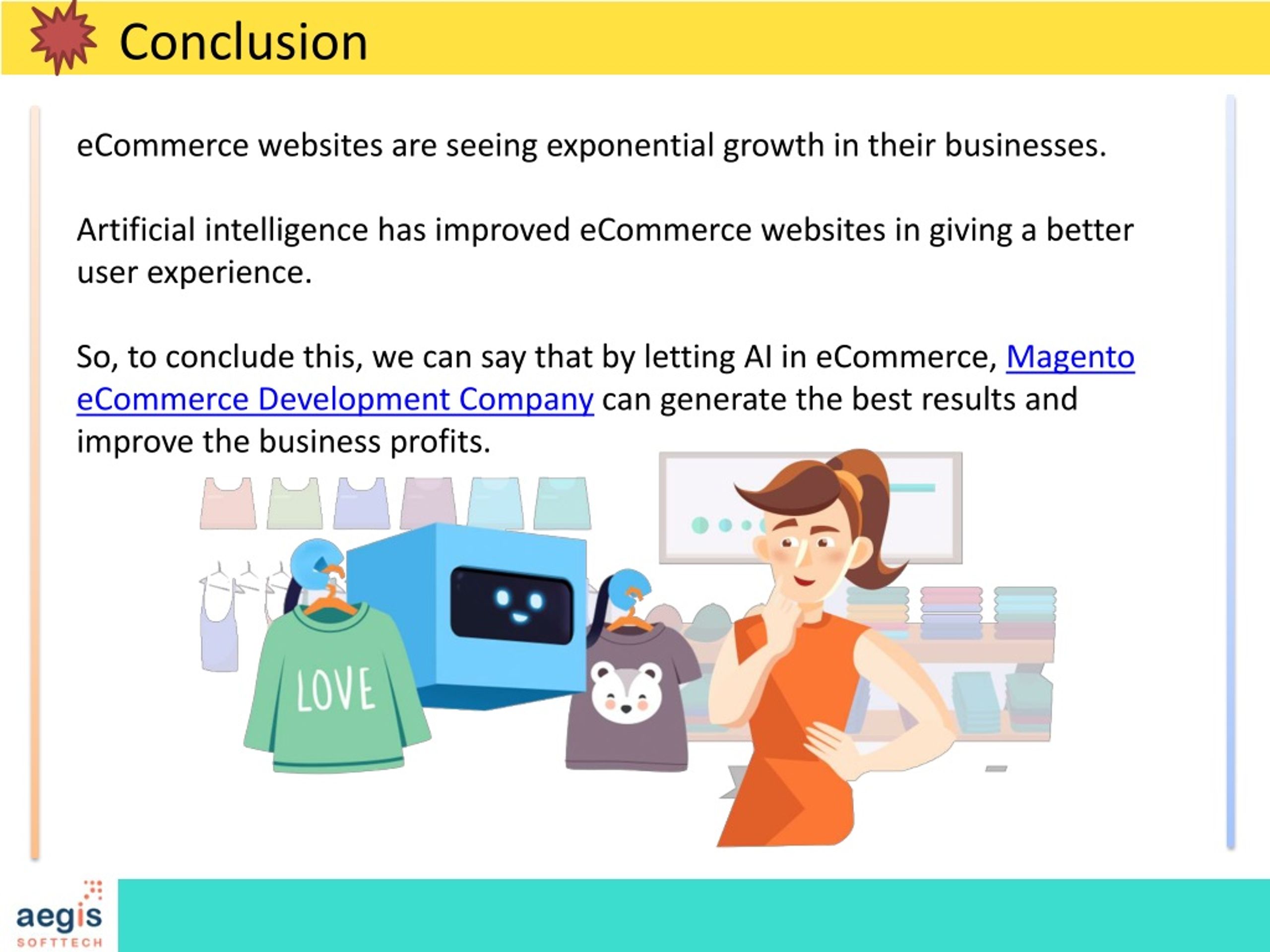 Conclusion

eCommerce websites are seeing exponential growth in their businesses.

Artificial intelligence has improved eCommerce websites in giving a better user experience.

So, to conclude this, we can say that by letting AI in eCommerce, Magento eCommerce Development Company can generate the best results and improve the business profits.

LOVE

aegis
SOFTTECH